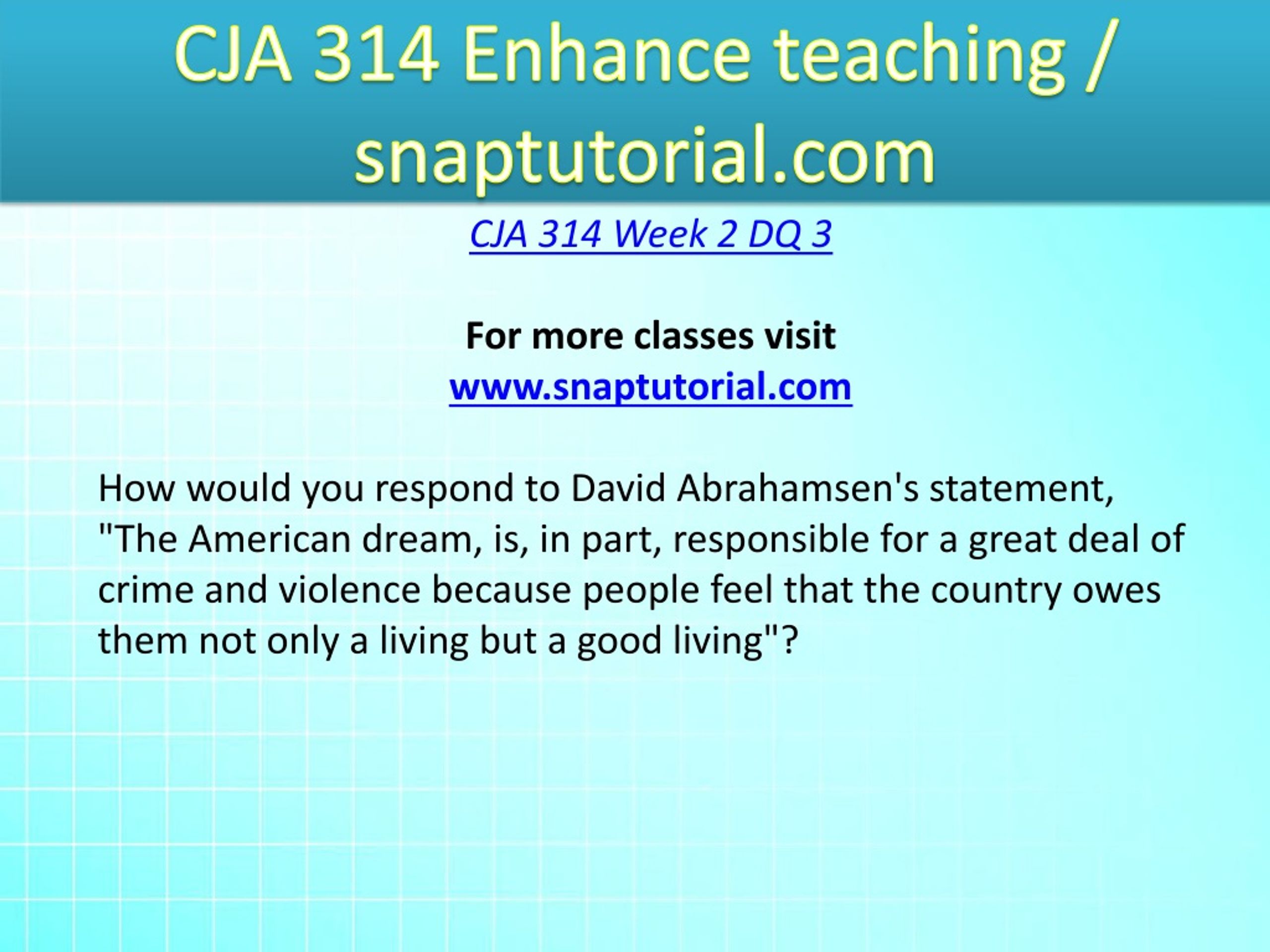 CJA 314 Enhance teaching / snaptutorial.com

CJA 314 Week 2 DQ 3

For more classes visit
www.snaptutorial.com

How would you respond to David Abrahamsen's statement, "The American dream, is, in part, responsible for a great deal of crime and violence because people feel that the country owes them not only a living but a good living"?